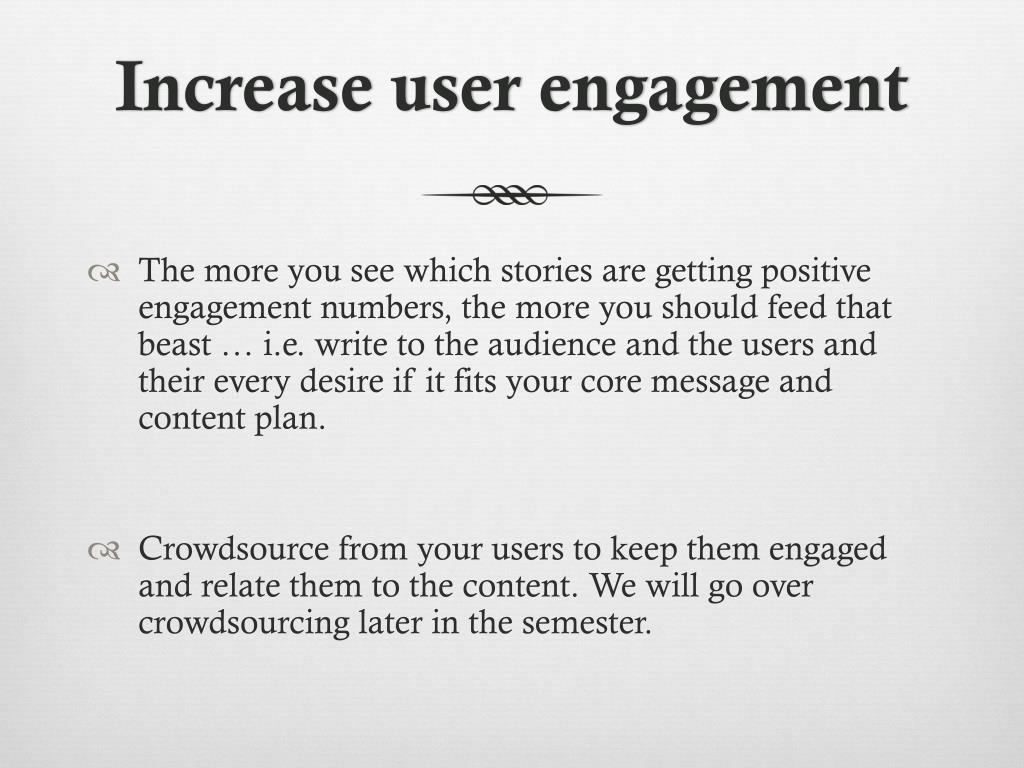 Increase user engagement

The more you see which stories are getting positive engagement numbers, the more you should feed that beast … i.e. write to the audience and the users and their every desire if it fits your core message and content plan.

Crowdsource from your users to keep them engaged and relate them to the content. We will go over crowdsourcing later in the semester.